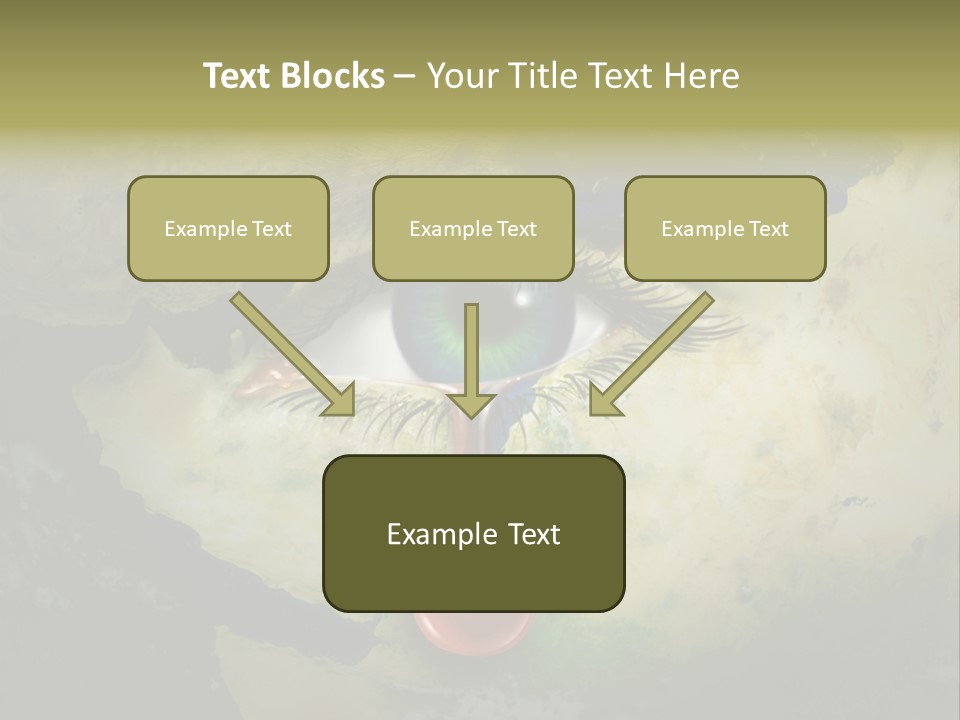 Text Blocks – Your Title Text Here

Example Text

Example Text

Example Text

Example Text